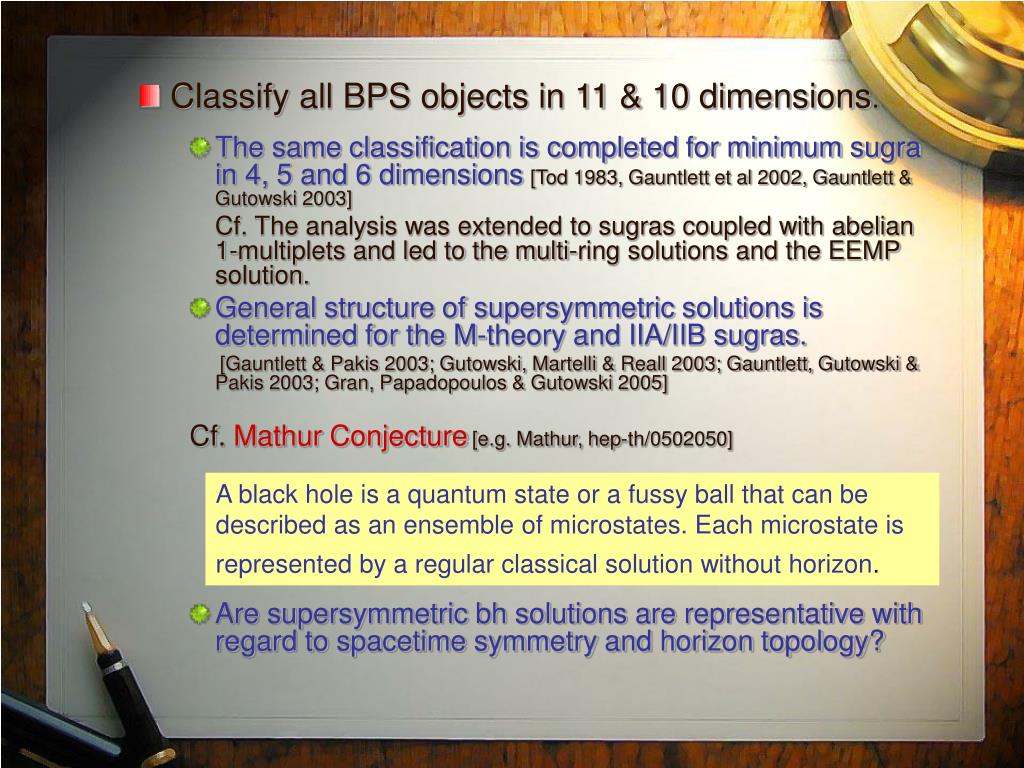 Classify all BPS objects in 11 & 10 dimensions.

The same classification is completed for minimum sugra in 4, 5 and 6 dimensions [Tod 1983, Gauntlett et al 2002, Gauntlett & Gutowski 2003]

Cf. The analysis was extended to sugras coupled with abelian 1-multiplets and led to the multi-ring solutions and the EEMP solution.

General structure of supersymmetric solutions is determined for the M-theory and IIA/IIB sugras.

[Gauntlett & Pakis 2003; Gutowski, Martelli & Reall 2003; Gauntlett, Gutowski & Pakis 2003; Gran, Papadopoulos & Gutowski 2005]

Cf. Mathur Conjecture [e.g. Mathur, hep-th/0502050]

A black hole is a quantum state or a fussy ball that can be described as an ensemble of microstates. Each microstate is represented by a regular classical solution without horizon.

Are supersymmetric bh solutions are representative with regard to spacetime symmetry and horizon topology?